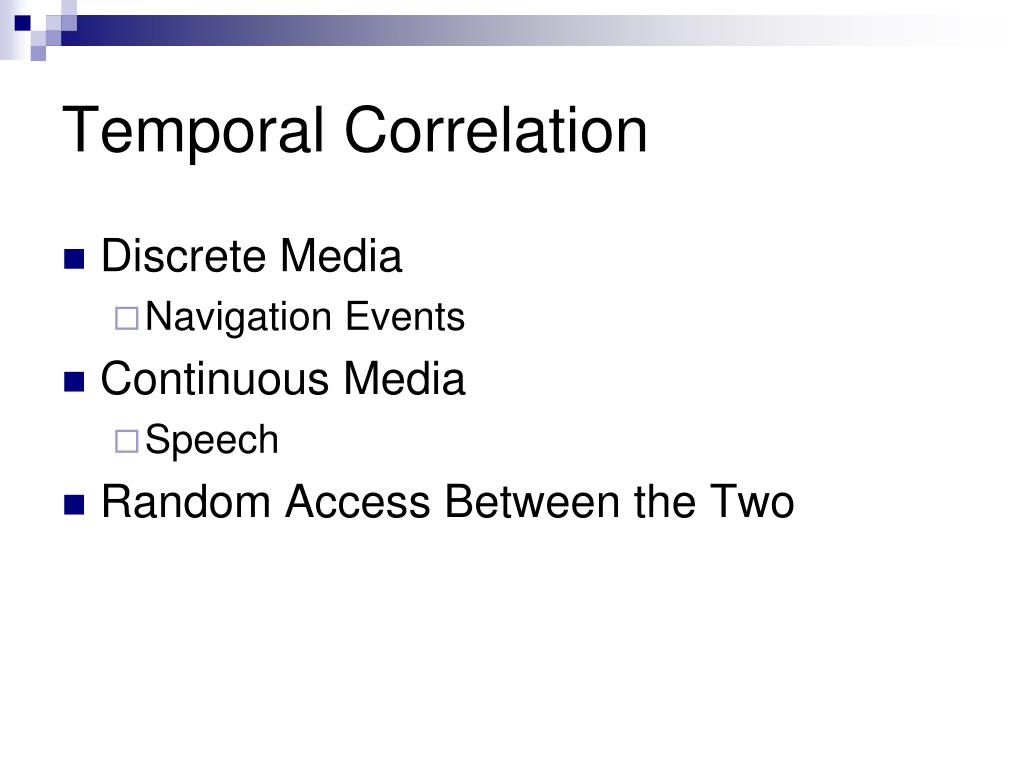 Temporal Correlation

Discrete Media

Navigation Events

Continuous Media

Speech

Random Access Between the Two